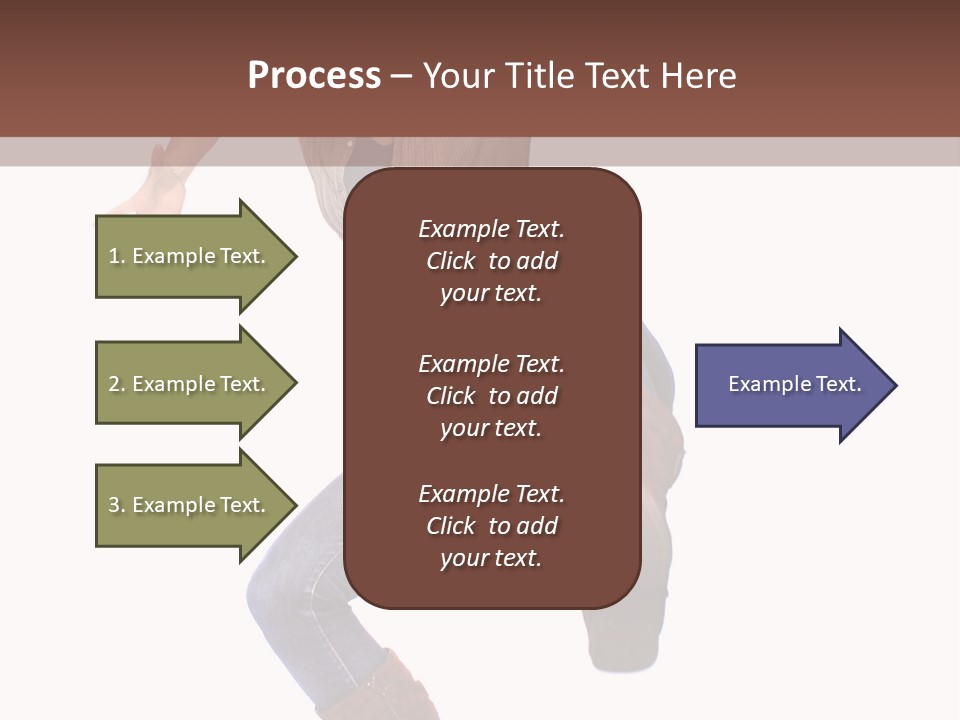 Process – Your Title Text Here

1. Example Text.

2. Example Text.

3. Example Text.

Example Text. Click to add your text.

Example Text. Click to add your text.

Example Text. Click to add your text.

Example Text.